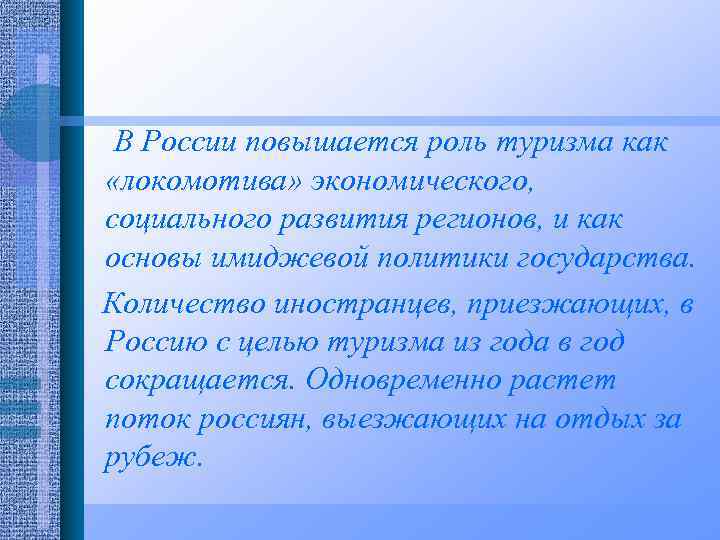 В России повышается роль туризма как «локомотива» экономического, социального развития регионов, и как основы имиджевой политики государства.

Количество иностранцев, приезжающих, в Россию с целью туризма из года в год сокращается. Одновременно растет поток россиян, выезжающих на отдых за рубеж.